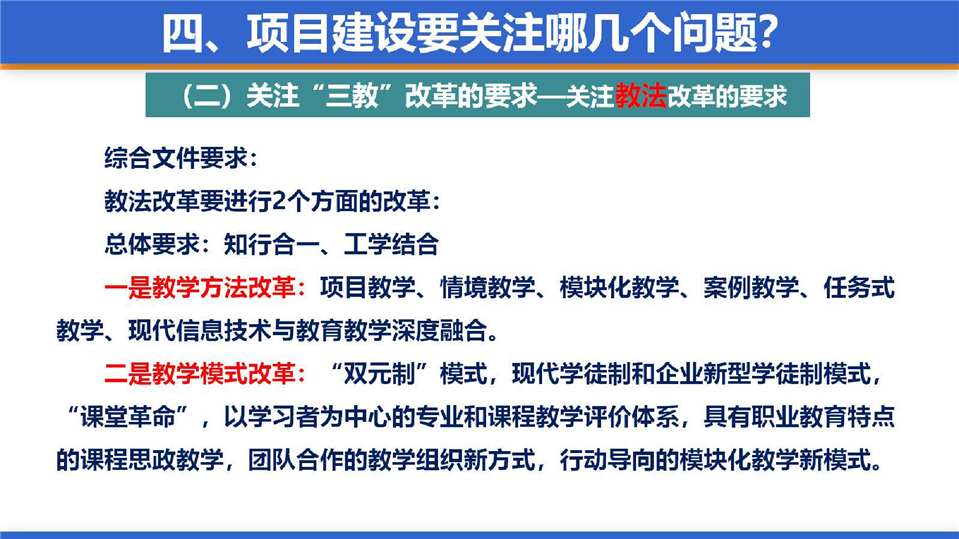 四、项目建设要关注哪几个问题?

（二）关注“三教”改革的要求—关注教法改革的要求

综合文件要求：

教法改革要进行2个方面的改革：

总体要求：知行合一、工学结合

一是教学方法改革：项目教学、情境教学、模块化教学、案例教学、任务式教学、现代信息技术与教育教学深度融合。

二是教学模式改革：“双元制”模式，现代学徒制和企业新型学徒制模式，“课堂革命”，以学习者为中心的专业和课程教学评价体系，具有职业教育特点的课程思政教学，团队合作的教学组织新方式，行动导向的模块化教学新模式。